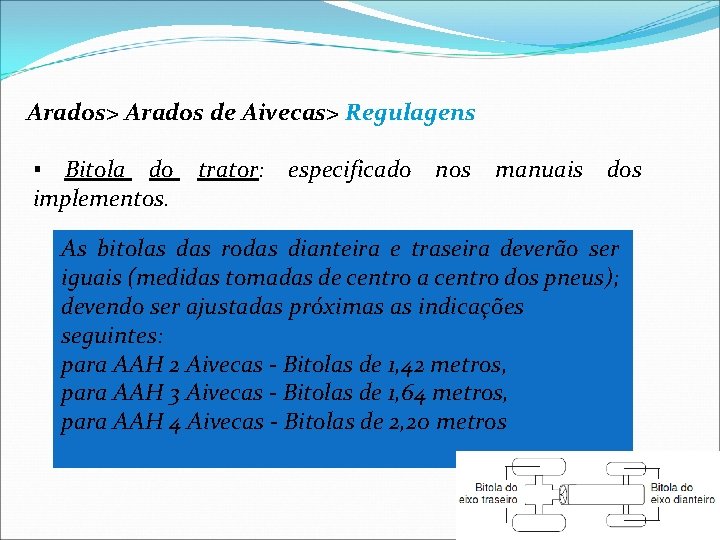 Arados> Arados de Aivecas> Regulagens

▪ Bitola do trator: especificado nos manuais dos implementos.

As bitolas das rodas dianteira e traseira deverão ser iguais (medidas tomadas de centro a centro dos pneus); devendo ser ajustadas próximas as indicações seguintes:
para AAH 2 Aivecas - Bitolas de 1,42 metros,
para AAH 3 Aivecas - Bitolas de 1,64 metros,
para AAH 4 Aivecas - Bitolas de 2,20 metros

Bitola do eixo traseiro

Bitola do eixo dianteiro